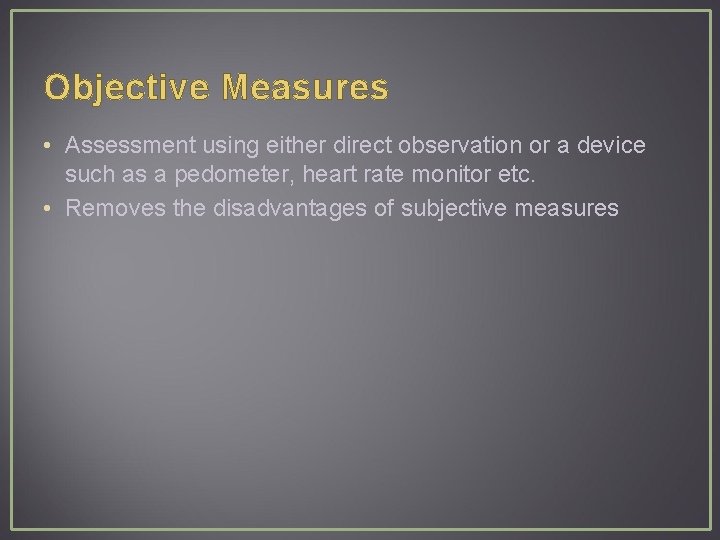 Objective Measures

• Assessment using either direct observation or a device such as a pedometer, heart rate monitor etc.
• Removes the disadvantages of subjective measures